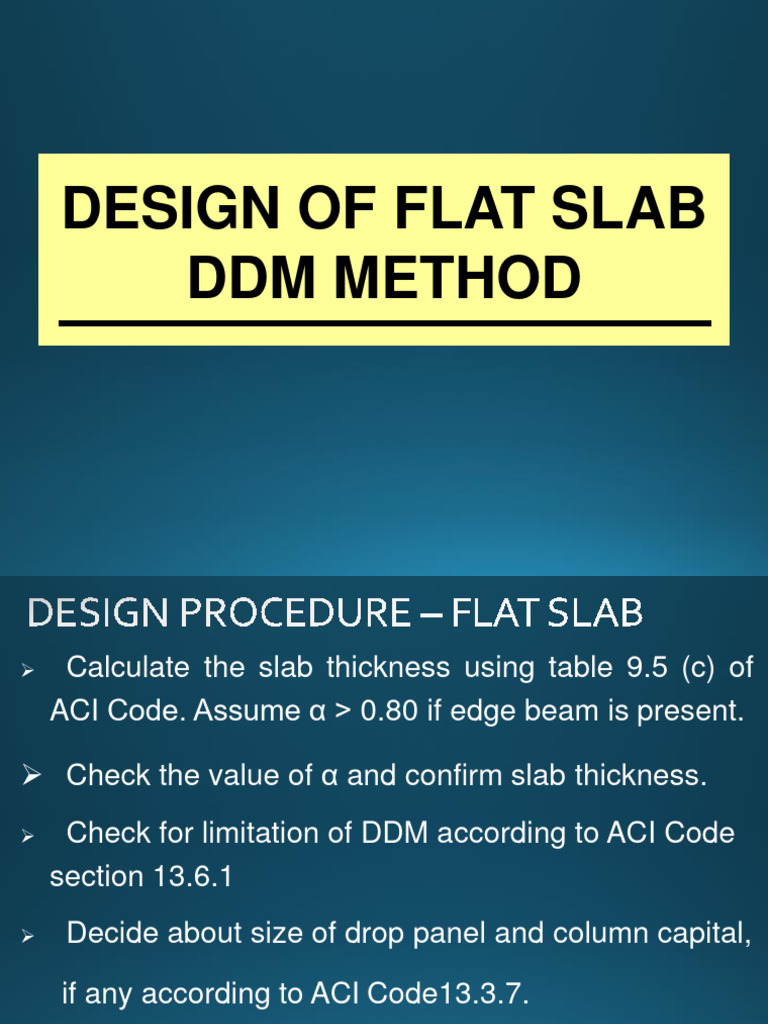 DESIGN OF FLAT SLAB
DDM METHOD

DESIGN PROCEDURE – FLAT SLAB

➢ Calculate the slab thickness using table 9.5 (c) of ACI Code. Assume α > 0.80 if edge beam is present.

➢ Check the value of α and confirm slab thickness.

➢ Check for limitation of DDM according to ACI Code section 13.6.1

➢ Decide about size of drop panel and column capital,

if any according to ACI Code13.3.7.